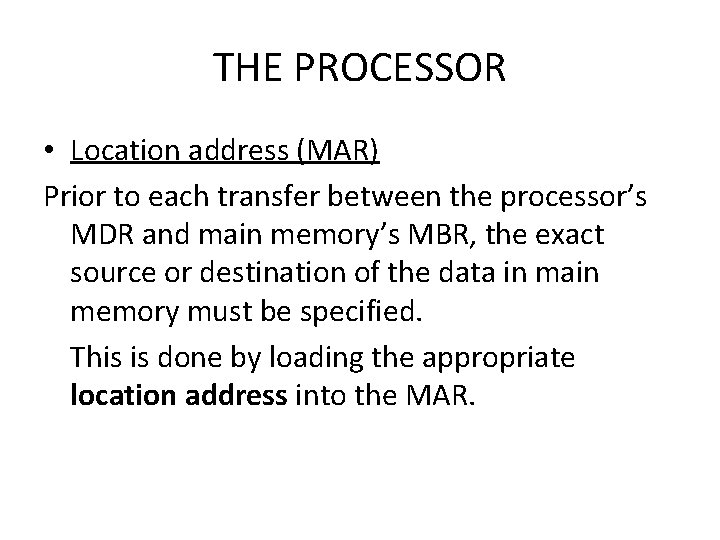 THE PROCESSOR

• Location address (MAR)

Prior to each transfer between the processor's MDR and main memory's MBR, the exact source or destination of the data in main memory must be specified.

This is done by loading the appropriate location address into the MAR.